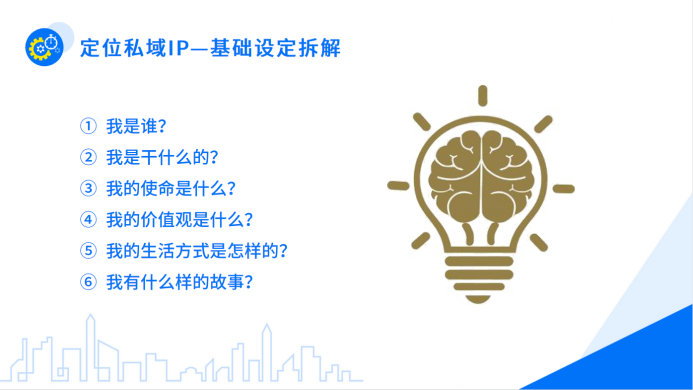 定位私域IP—基础设定拆解

① 我是谁?
② 我是干什么的?
③ 我的使命是什么?
④ 我的价值观是什么?
⑤ 我的生活方式是怎样的?
⑥ 我有什么样的故事?